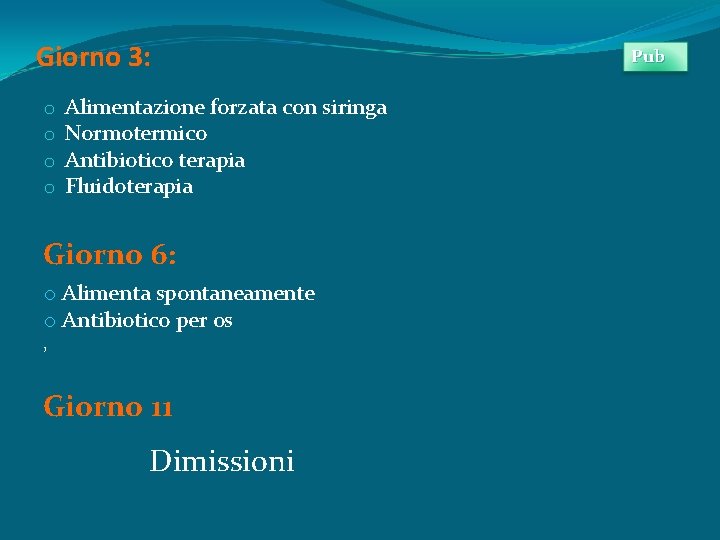 Giorno 3:

Pub

o Alimentazione forzata con siringa
o Normotermico
o Antibiotico terapia
o Fluidoterapia

Giorno 6:

o Alimenta spontaneamente
o Antibiotico per os

,

Giorno 11

Dimissioni